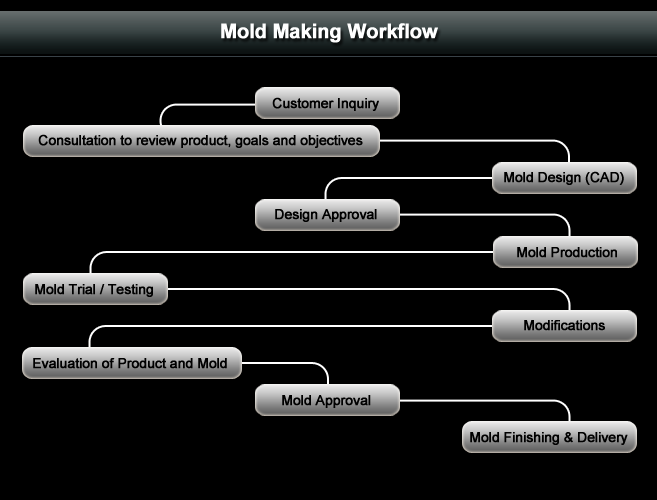 Mold Making Workflow

Customer Inquiry

Consultation to review product, goals and objectives

Mold Design (CAD)

Design Approval

Mold Production

Mold Trial / Testing

Modifications

Evaluation of Product and Mold

Mold Approval

Mold Finishing & Delivery